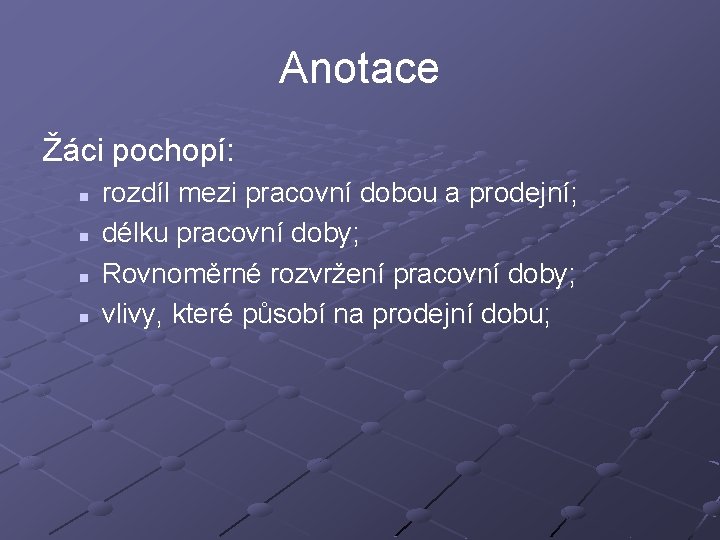 Anotace

Žáci pochopí:

- rozdíl mezi pracovní dobou a prodejní;
- délku pracovní doby;
- Rovnoměrné rozvržení pracovní doby;
- vlivy, které působí na prodejní dobu;